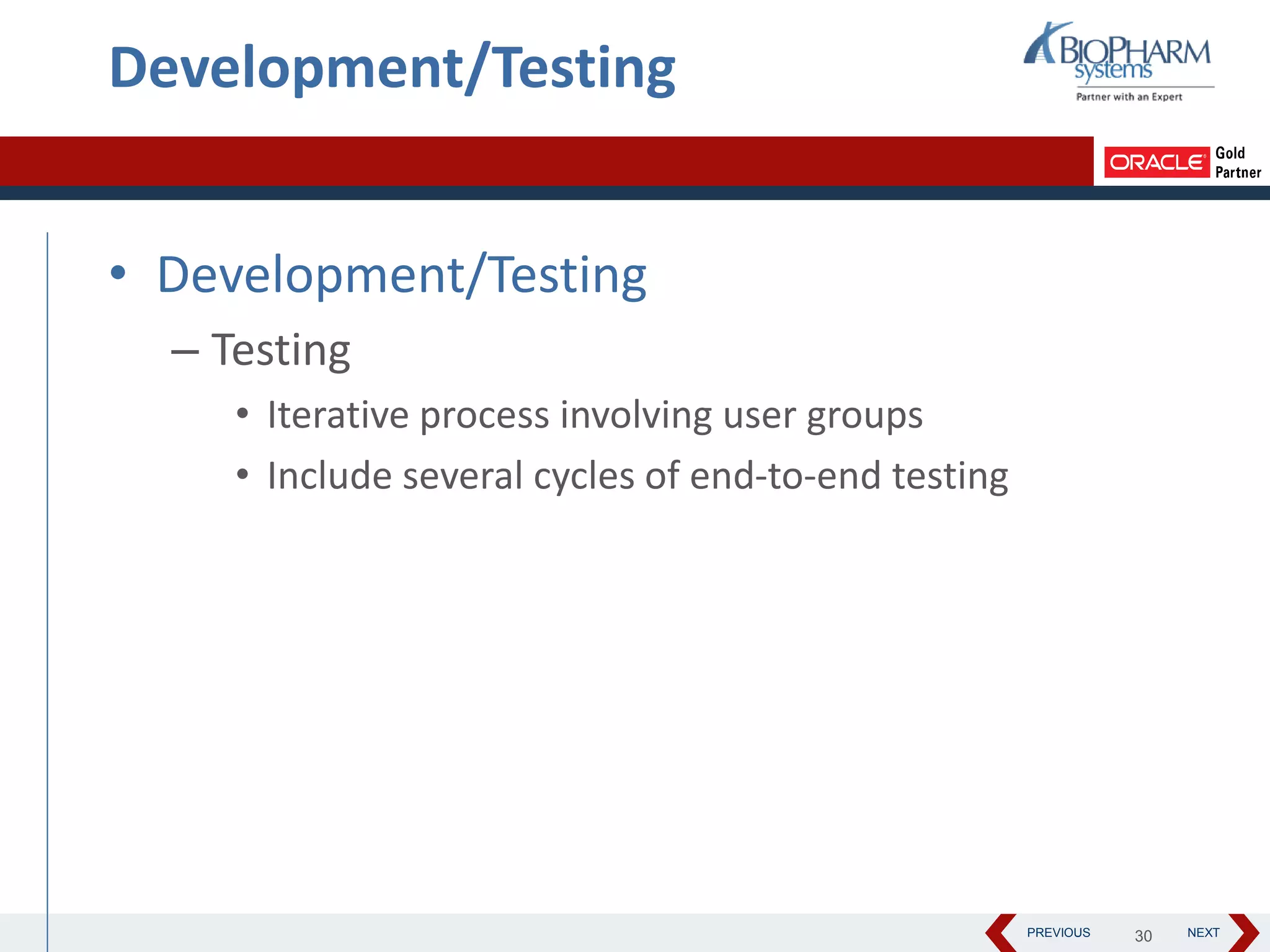 Development/Testing

BIOPHARM systems
Partner with an Expert

ORACLE Gold Partner

• Development/Testing
– Testing
• Iterative process involving user groups
• Include several cycles of end-to-end testing

PREVIOUS 30 NEXT